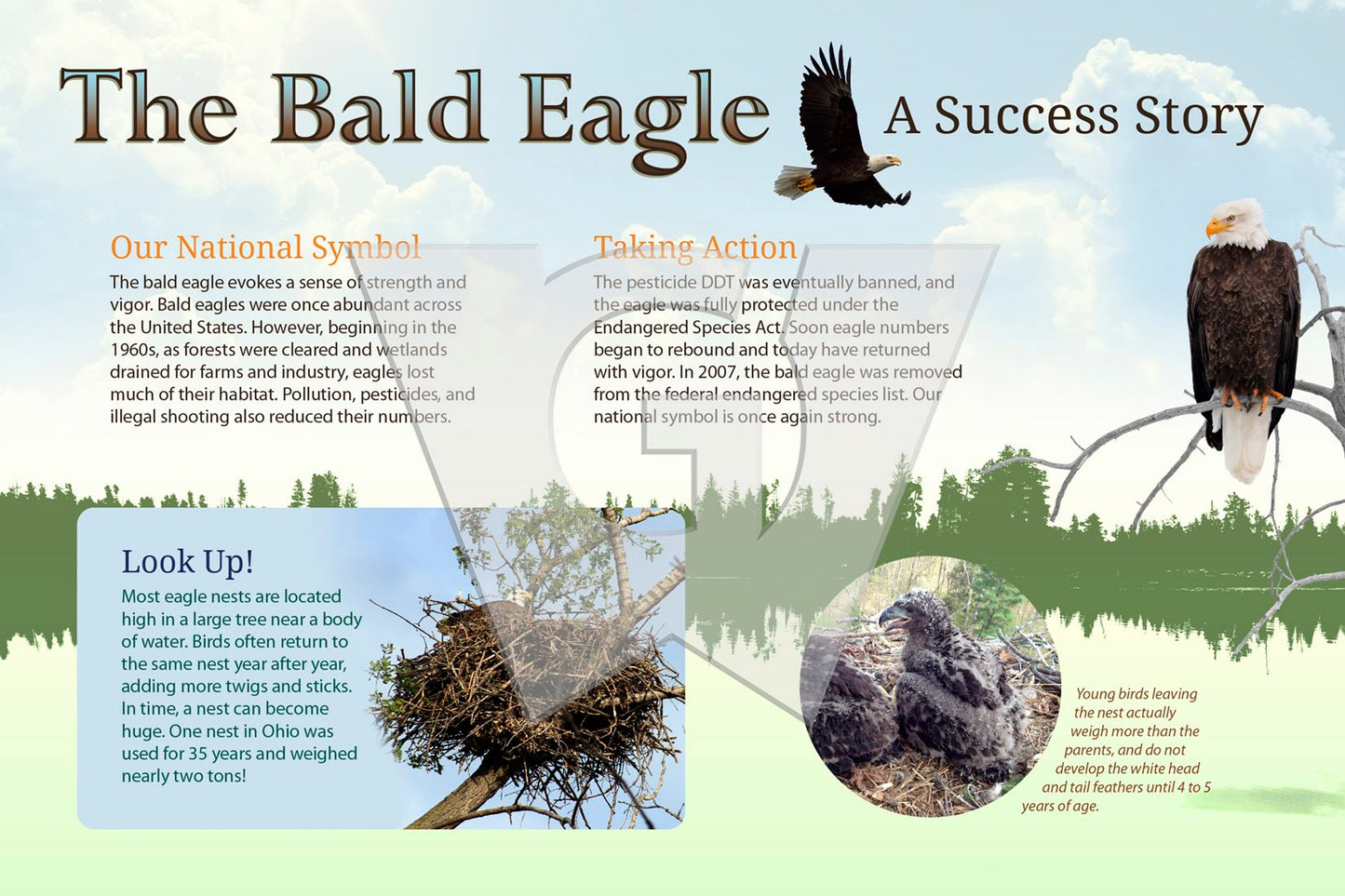 The Bald Eagle

A Success Story

Our National Symbol

The bald eagle evokes a sense of strength and vigor. Bald eagles were once abundant across the United States. However, beginning in the 1960s, as forests were cleared and wetlands drained for farms and industry, eagles lost much of their habitat. Pollution, pesticides, and illegal shooting also reduced their numbers.

Taking Action

The pesticide DDT was eventually banned, and the eagle was fully protected under the Endangered Species Act. Soon eagle numbers began to rebound and today have returned with vigor. In 2007, the bald eagle was removed from the federal endangered species list. Our national symbol is once again strong.

Look Up!

Most eagle nests are located high in a large tree near a body of water. Birds often return to the same nest year after year, adding more twigs and sticks. In time, a nest can become huge. One nest in Ohio was used for 35 years and weighed nearly two tons!

Young birds leaving the nest actually weigh more than the parents, and do not develop the white head and tail feathers until 4 to 5 years of age.